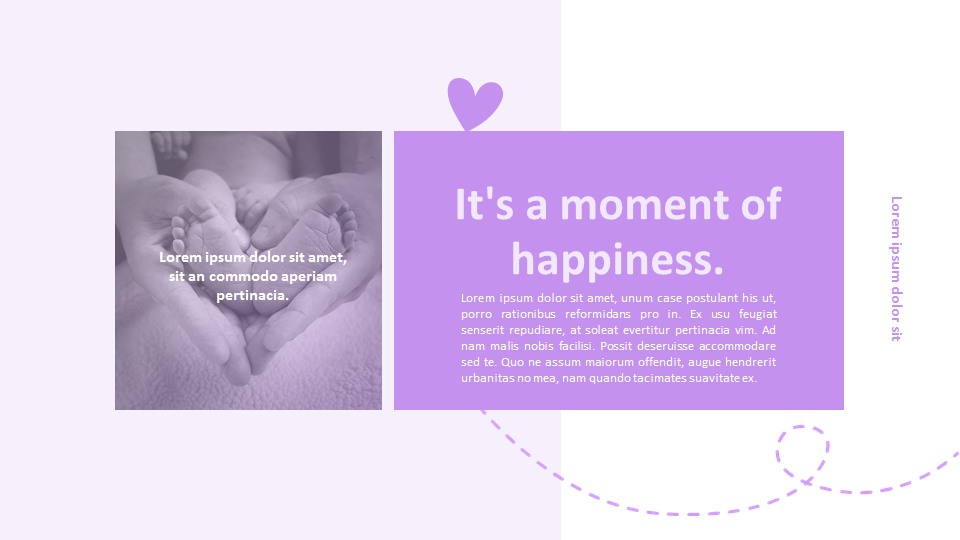 Lorem ipsum dolor sit amet, sit an commodo aperiam pertinacia.

It's a moment of happiness.

Lorem ipsum dolor sit amet, unum case postulant his ut, porro rationibus reformidans pro in. Ex usu feugiat senserit repudiare, at soleat evertitur pertinacia vim. Ad nam malis nobis facilisi. Possit deseruisse accommodare sed te. Quo ne assum maiorum offendit, augue hendrerit urbanitas no mea, nam quando tacimates suavitate ex.

Lorem ipsum dolor sit